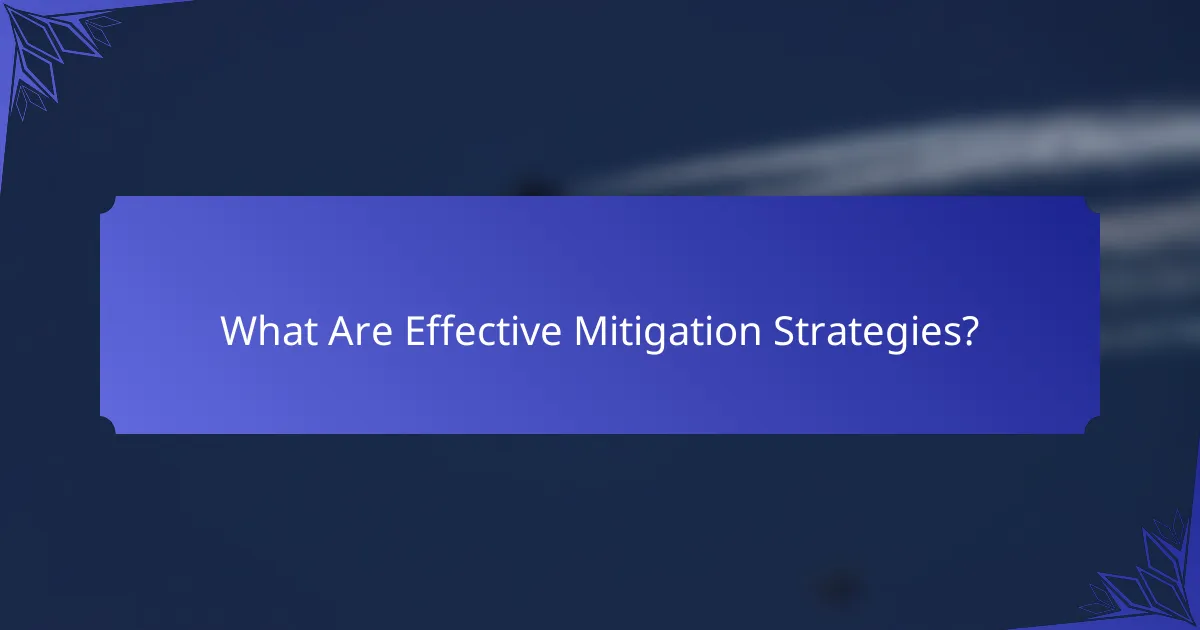 What Are Effective Mitigation Strategies?